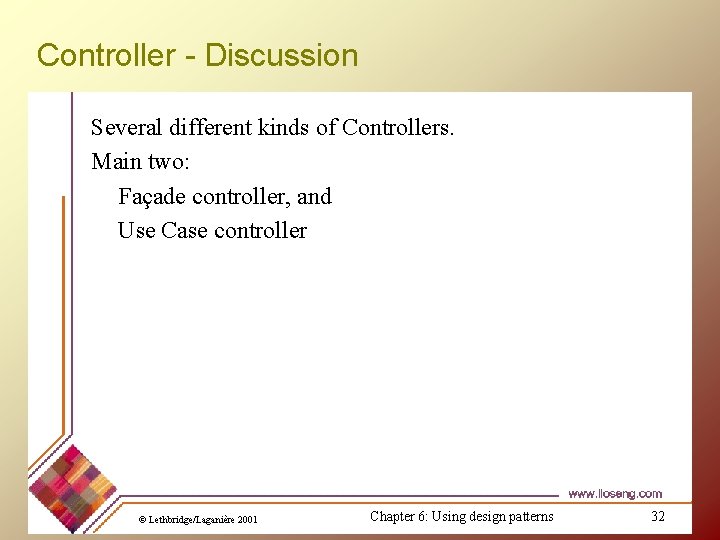 Controller - Discussion

Several different kinds of Controllers.

Main two:

Façade controller, and

Use Case controller

www.lloseng.com

© Lethbridge/Laganière 2001

Chapter 6: Using design patterns

32